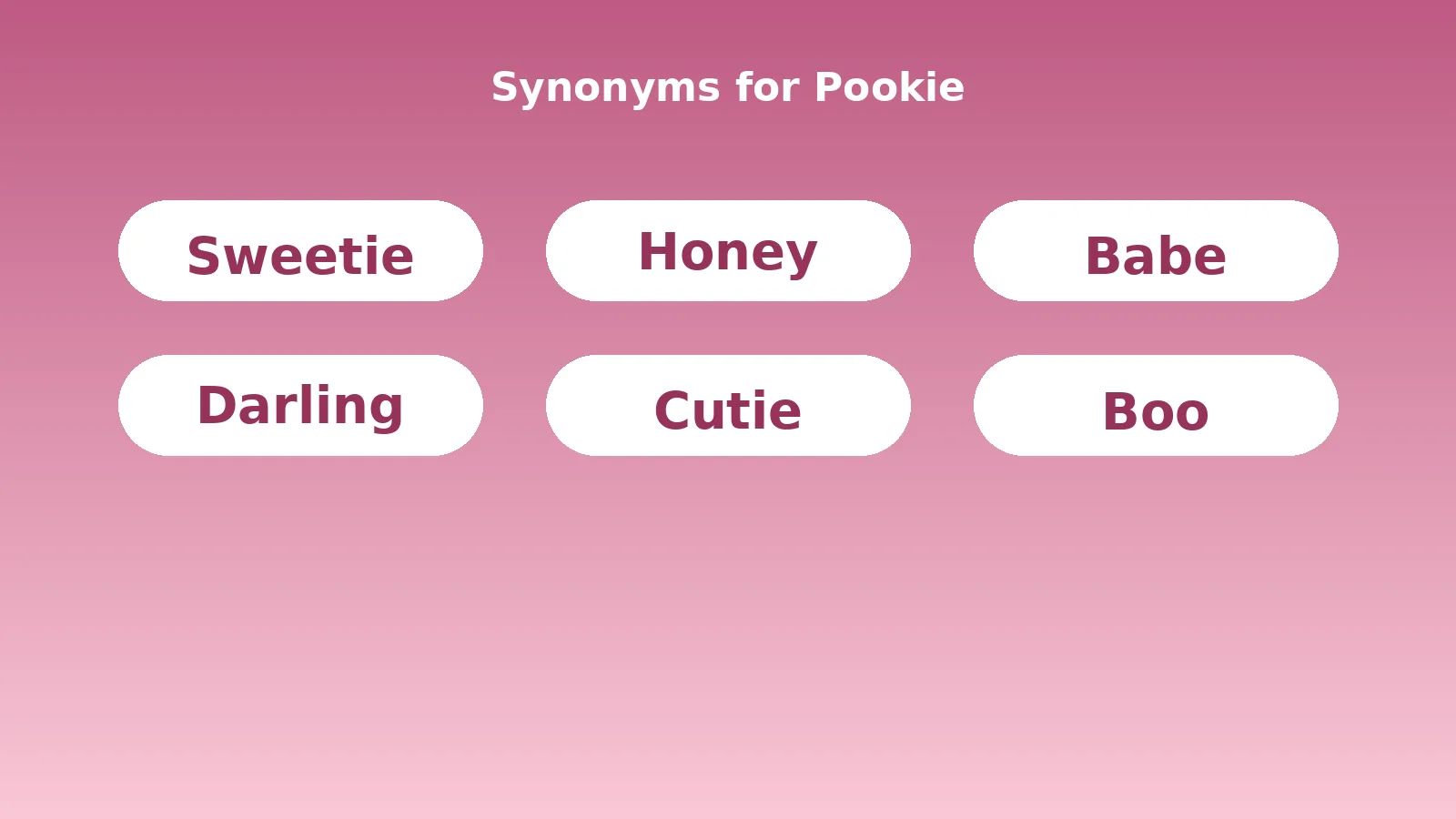 Synonyms for Pookie

Sweetie

Honey

Babe

Darling

Cutie

Boo